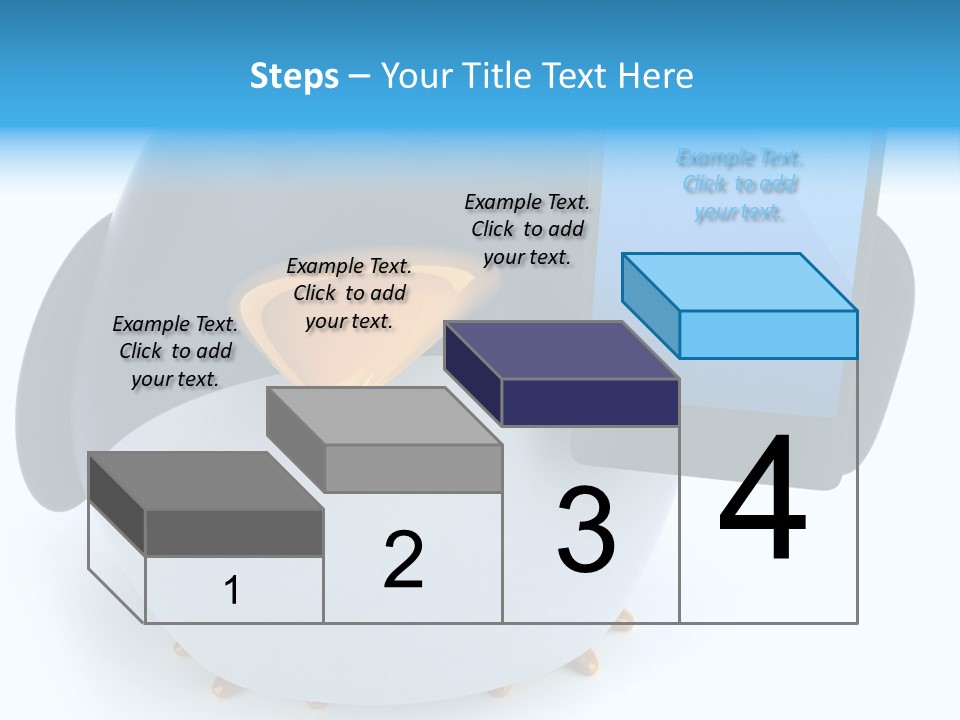 Steps – Your Title Text Here

Example Text. Click to add your text.

Example Text. Click to add your text.

Example Text. Click to add your text.

Example Text. Click to add your text.

1

2

3

4